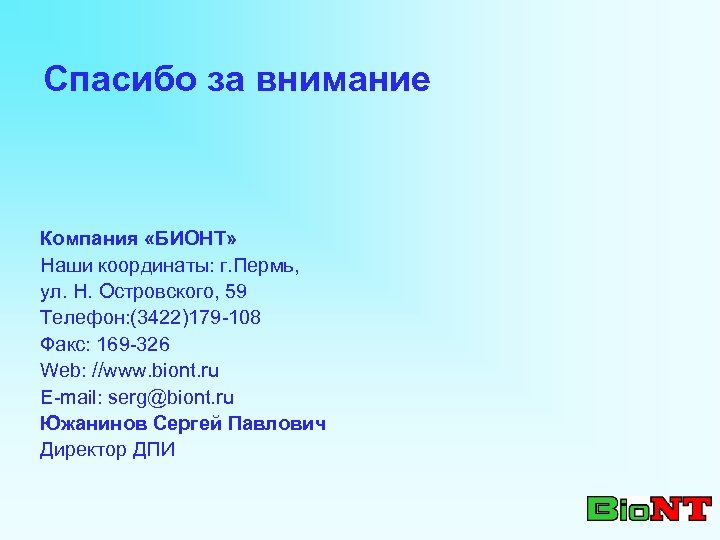 Спасибо за внимание

Компания «БИОНТ»
Наши координаты: г.Пермь,
ул. Н. Островского, 59
Телефон:(3422)179-108
Факс: 169-326
Web: //www.biont.ru
E-mail: serg@biont.ru
Южанинов Сергей Павлович
Директор ДПИ

BioNT